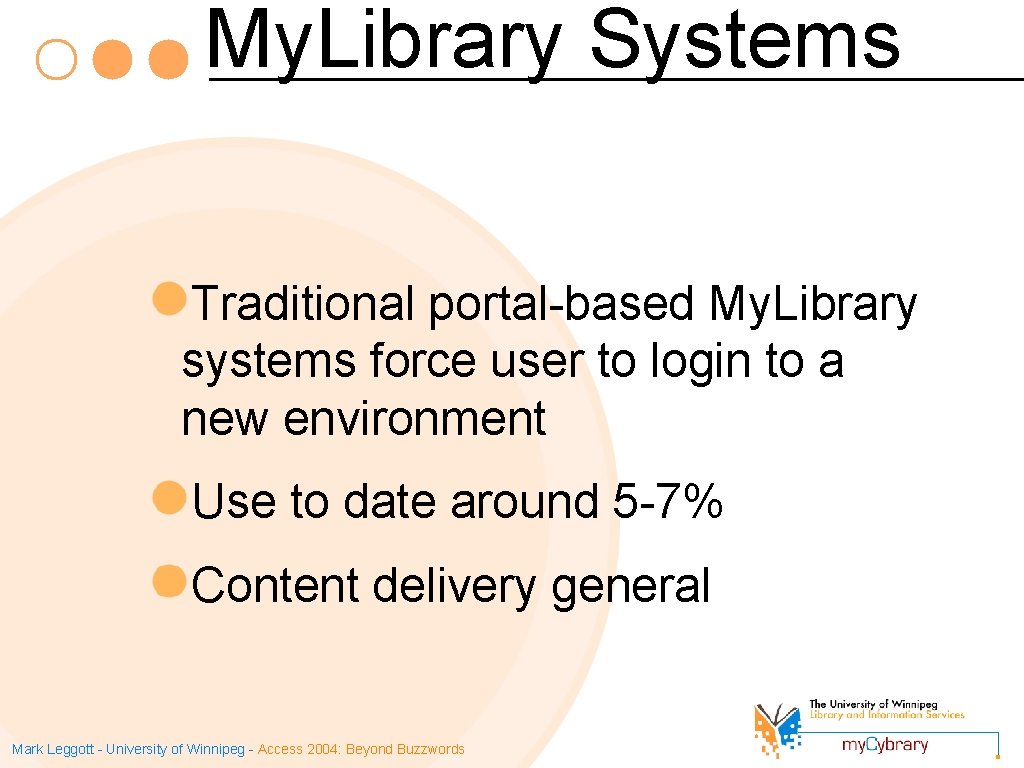 My.Library Systems

Traditional portal-based My.Library systems force user to login to a new environment

Use to date around 5-7%

Content delivery general

Mark Leggott - University of Winnipeg - Access 2004: Beyond Buzzwords

The University of Winnipeg
Library and Information Services

myCybrary